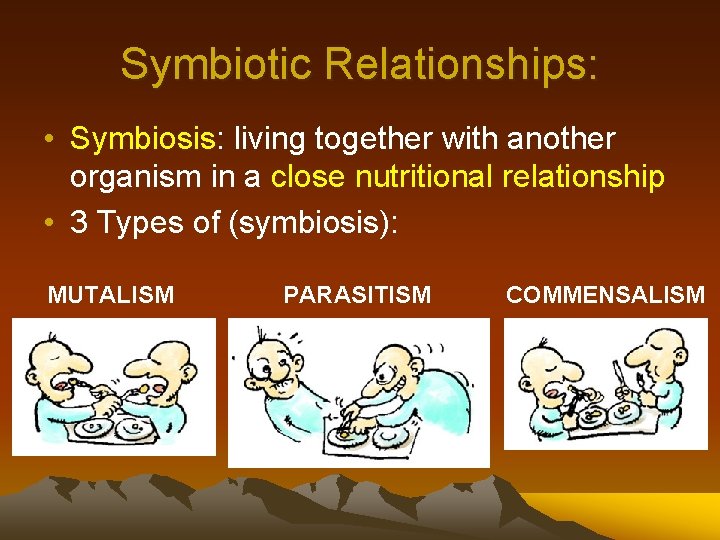 Symbiotic Relationships:

• Symbiosis: living together with another organism in a close nutritional relationship
• 3 Types of (symbiosis):

MUTALISM

PARASITISM

COMMENSALISM